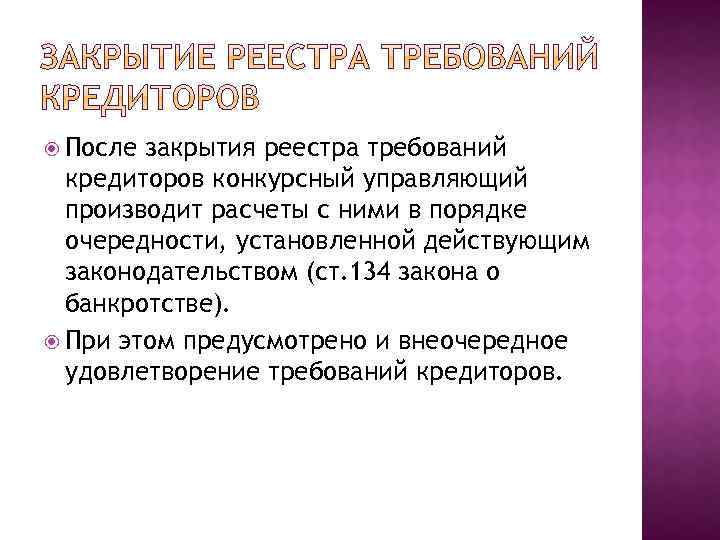 ЗАКРЫТИЕ РЕЕСТРА ТРЕБОВАНИЙ КРЕДИТОРОВ

После закрытия реестра требований кредиторов конкурсный управляющий производит расчеты с ними в порядке очередности, установленной действующим законодательством (ст.134 закона о банкротстве).

При этом предусмотрено и внеочередное удовлетворение требований кредиторов.